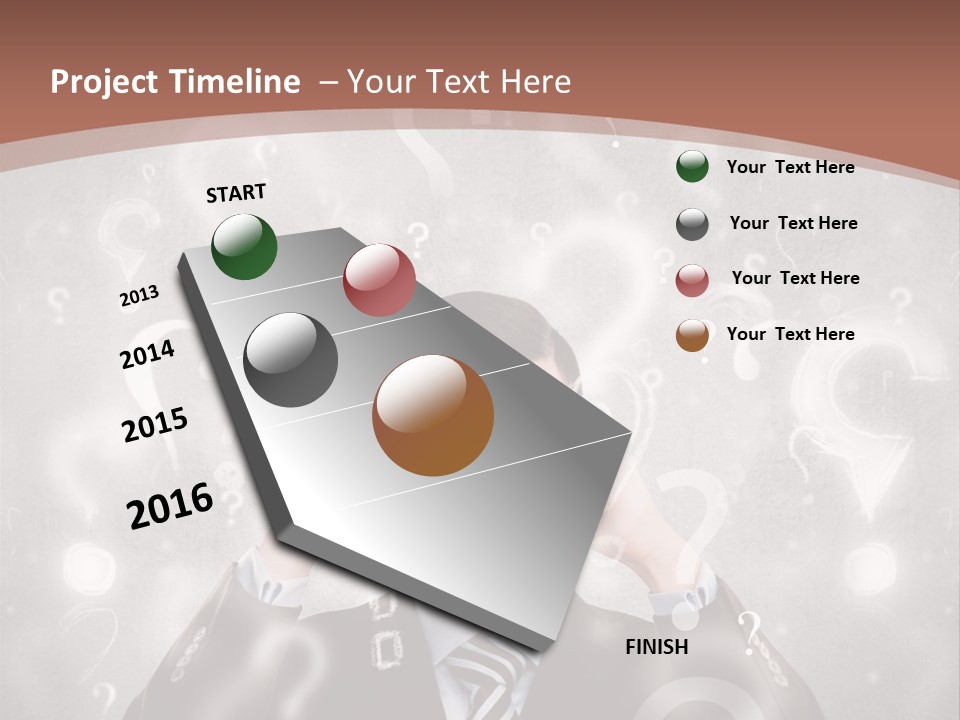 Project Timeline – Your Text Here

START

2013

2014

2015

2016

FINISH

Your Text Here

Your Text Here

Your Text Here

Your Text Here